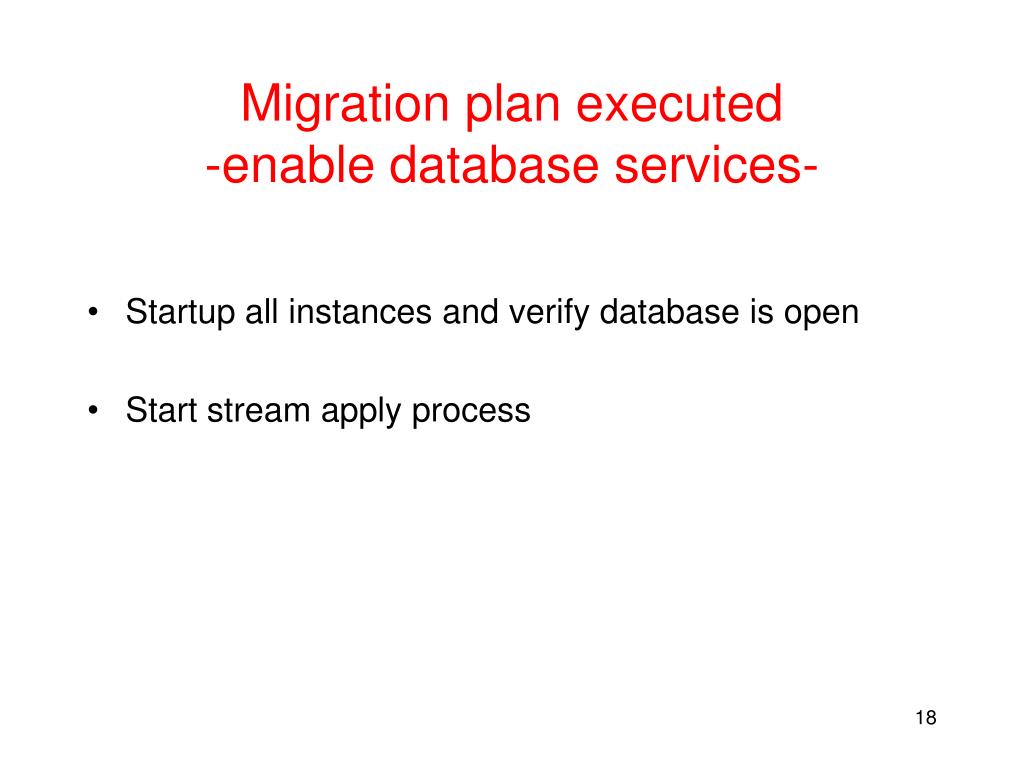 Migration plan executed
-enable database services-

• Startup all instances and verify database is open

• Start stream apply process

18